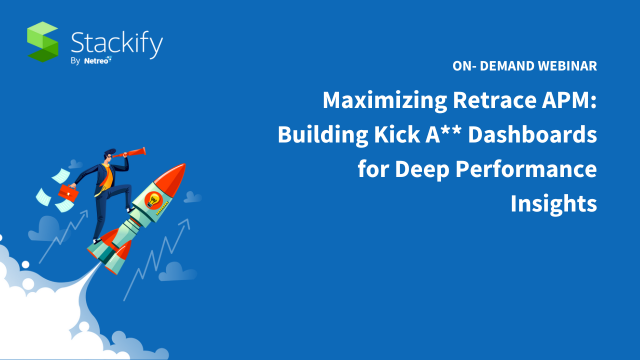 Stackify
By Netreo

ON- DEMAND WEBINAR

Maximizing Retrace APM: Building Kick A** Dashboards for Deep Performance Insights